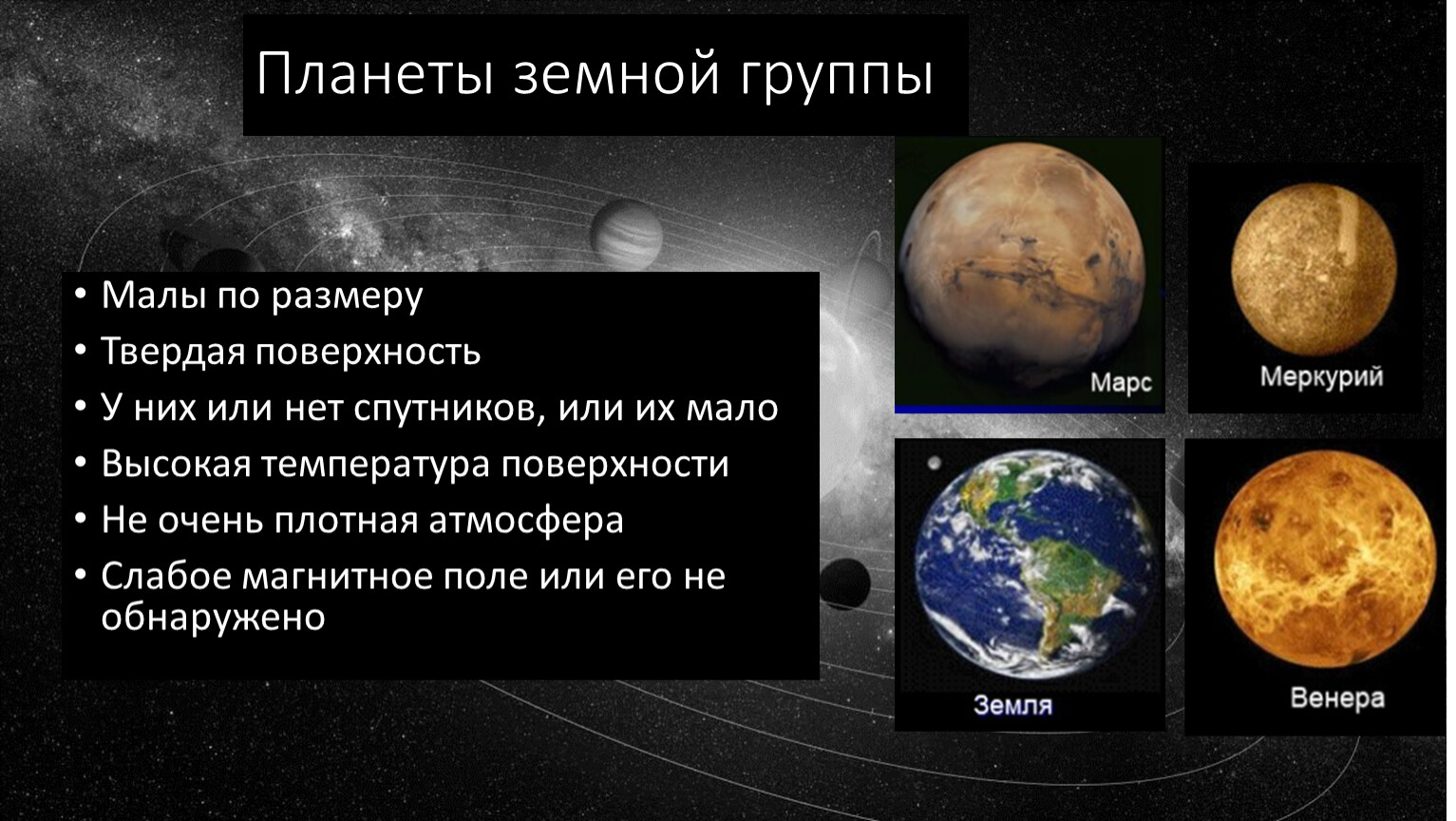 Планеты земной группы

• Малы по размеру
• Твердая поверхность
• У них или нет спутников, или их мало
• Высокая температура поверхности
• Не очень плотная атмосфера
• Слабое магнитное поле или его не обнаружено

Марс

Меркурий

Земля

Венера